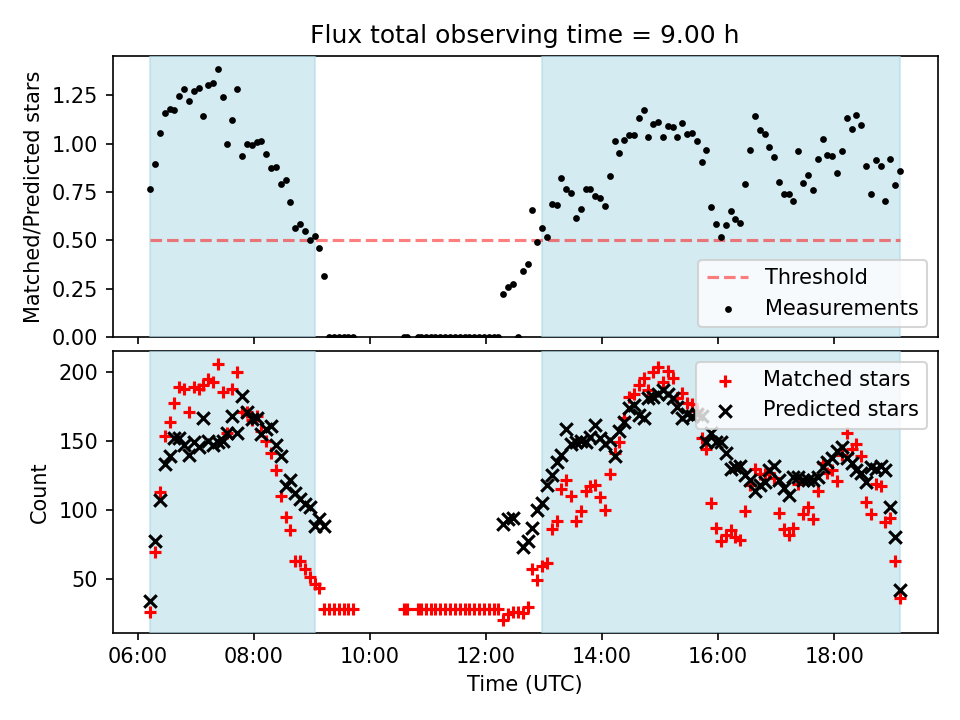 Flux total observing time = 9.00 h

Matched/Predicted stars

1.25
1.00
0.75
0.50
0.25
0.00

Threshold
Measurements

Count

200
150
100
50

Matched stars
Predicted stars

06:00
08:00
10:00
12:00
14:00
16:00
18:00

Time (UTC)